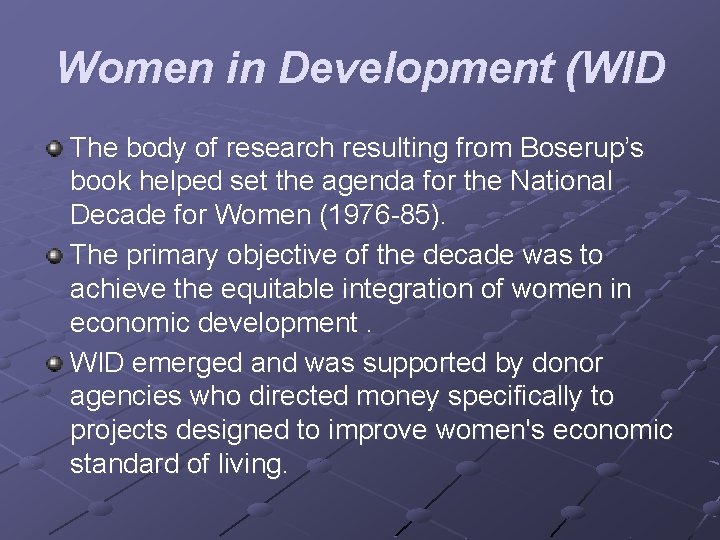 Women in Development (WID

The body of research resulting from Boserup's book helped set the agenda for the National Decade for Women (1976-85).

The primary objective of the decade was to achieve the equitable integration of women in economic development .

WID emerged and was supported by donor agencies who directed money specifically to projects designed to improve women's economic standard of living.